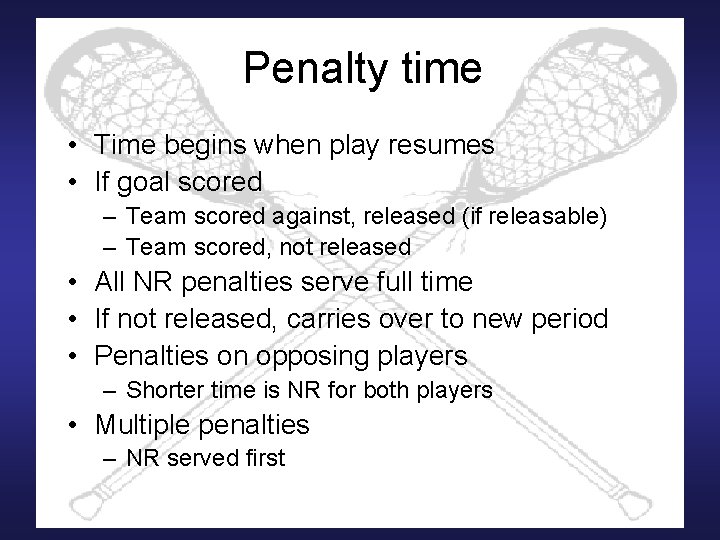 Penalty time

• Time begins when play resumes
• If goal scored
 – Team scored against, released (if releasable)
 – Team scored, not released
• All NR penalties serve full time
• If not released, carries over to new period
• Penalties on opposing players
 – Shorter time is NR for both players
• Multiple penalties
 – NR served first